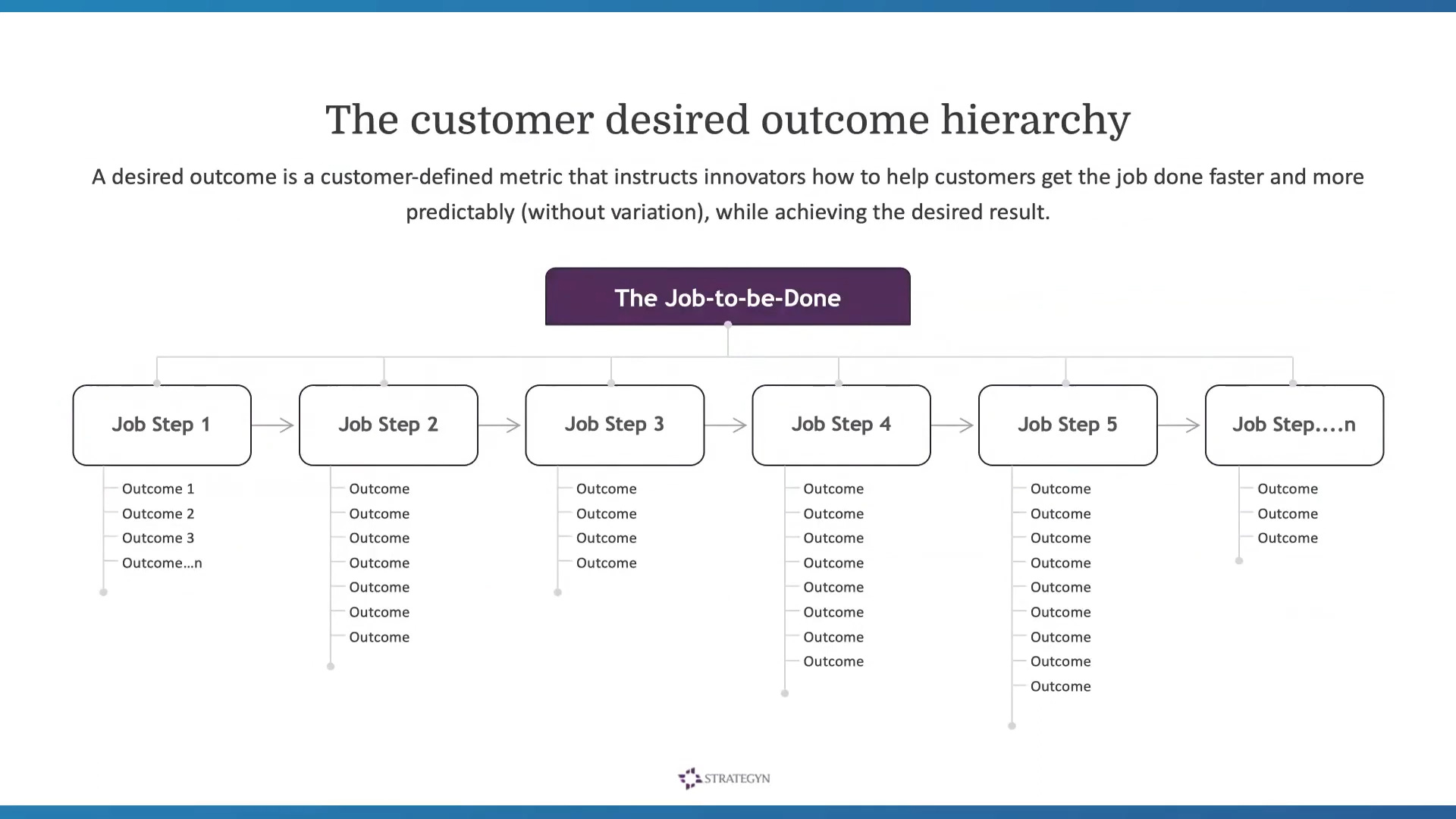 The customer desired outcome hierarchy

A desired outcome is a customer-defined metric that instructs innovators how to help customers get the job done faster and more predictably (without variation), while achieving the desired result.

The Job-to-be-Done

Job Step 1
Outcome 1
Outcome 2
Outcome 3
Outcome...n

Job Step 2
Outcome
Outcome
Outcome
Outcome
Outcome
Outcome
Outcome

Job Step 3
Outcome
Outcome
Outcome
Outcome

Job Step 4
Outcome
Outcome
Outcome
Outcome
Outcome
Outcome
Outcome
Outcome

Job Step 5
Outcome
Outcome
Outcome
Outcome
Outcome
Outcome
Outcome
Outcome
Outcome

Job Step....n
Outcome
Outcome
Outcome

STRATEGYN